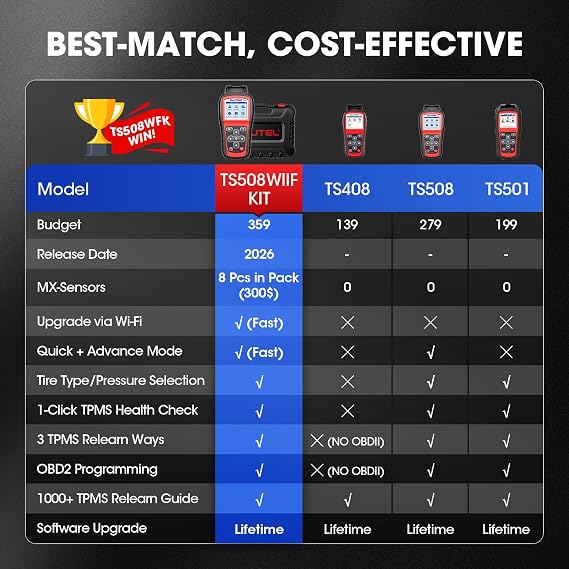 BEST-MATCH, COST-EFFECTIVE

TS508WFK WIN!

AUTEL

| Model | TS508WIIF KIT | TS408 | TS508 | TS501 |
|---|---|---|---|---|
| Budget | 359 | 139 | 279 | 199 |
| Release Date | 2026 | - | - | - |
| MX-Sensors | 8 Pcs in Pack (300$) | 0 | 0 | 0 |
| Upgrade via Wi-Fi | √ (Fast) | × | × | × |
| Quick + Advance Mode | √ (Fast) | × | √ | × |
| Tire Type/Pressure Selection | √ | × | √ | √ |
| 1-Click TPMS Health Check | √ | × | √ | √ |
| 3 TPMS Relearn Ways | √ | × (NO OBDII) | √ | √ |
| OBD2 Programming | √ | × (NO OBDII) | √ | √ |
| 1000+ TPMS Relearn Guide | √ | √ | √ | √ |
| Software Upgrade | Lifetime | Lifetime | Lifetime | Lifetime |